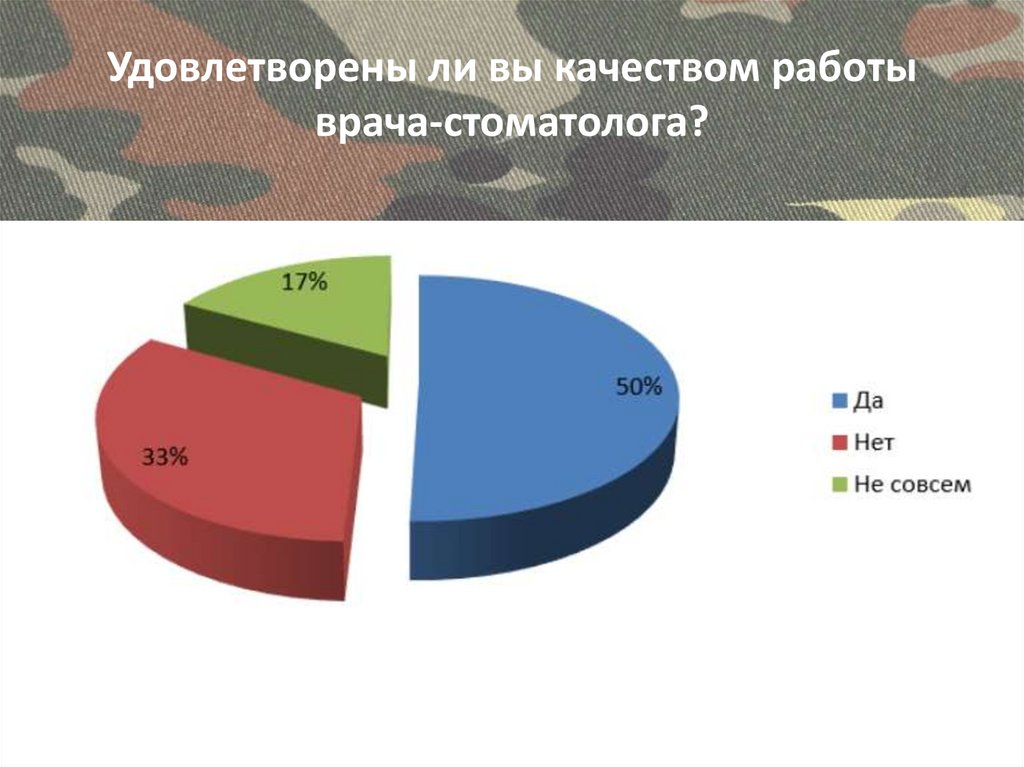 Удовлетворены ли вы качеством работы врача-стоматолога?

17%

50%

33%

Да

Нет

Не совсем